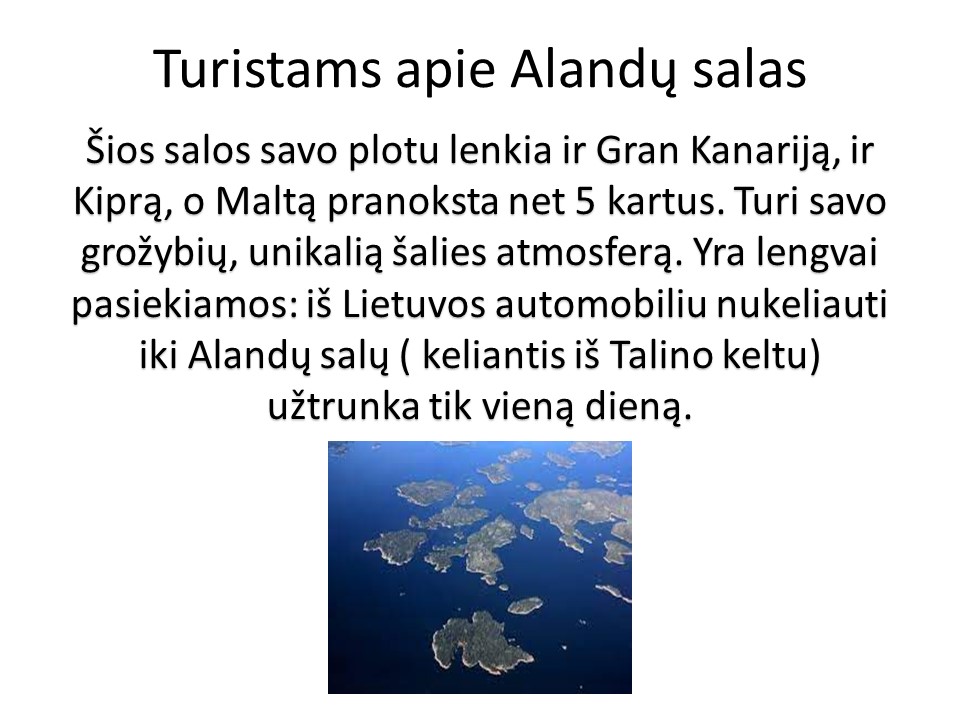 Turistams apie Alandų salas

Šios salos savo plotu lenkia ir Gran Kanariją, ir Kiprą, o Maltą pranoksta net 5 kartus. Turi savo grožybių, unikalią šalies atmosferą. Yra lengvai pasiekiamos: iš Lietuvos automobiliu nukeliauti iki Alandų salų ( keliantis iš Talino keltu) užtrunka tik vieną dieną.